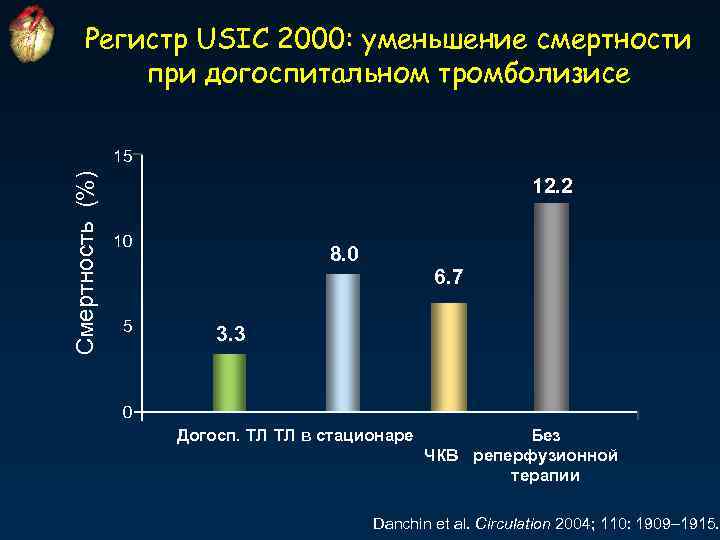 Регистр USIC 2000: уменьшение смертности при догоспитальном тромболизисе

Смертность (%)

15
10
5
0

3.3
8.0
6.7
12.2

Догосп. ТЛ
ТЛ в стационаре
ЧКВ
Без реперфузионной терапии

Danchin et al. Circulation 2004; 110: 1909–1915.